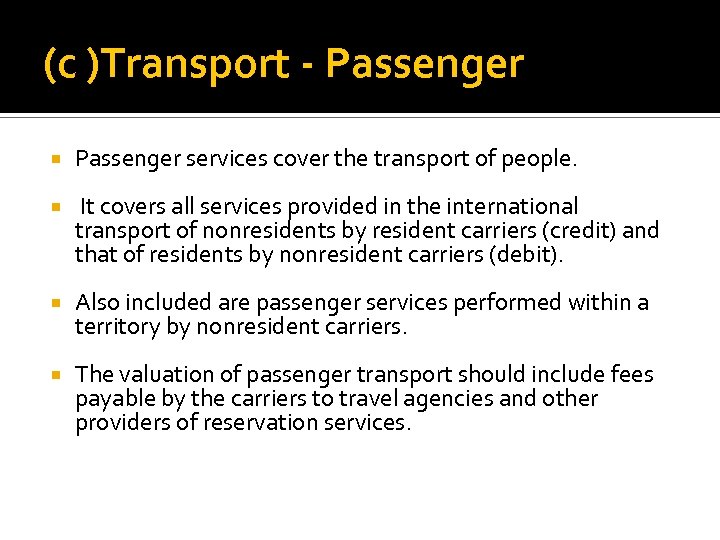 (c )Transport - Passenger

- Passenger services cover the transport of people.
- It covers all services provided in the international transport of nonresidents by resident carriers (credit) and that of residents by nonresident carriers (debit).
- Also included are passenger services performed within a territory by nonresident carriers.
- The valuation of passenger transport should include fees payable by the carriers to travel agencies and other providers of reservation services.